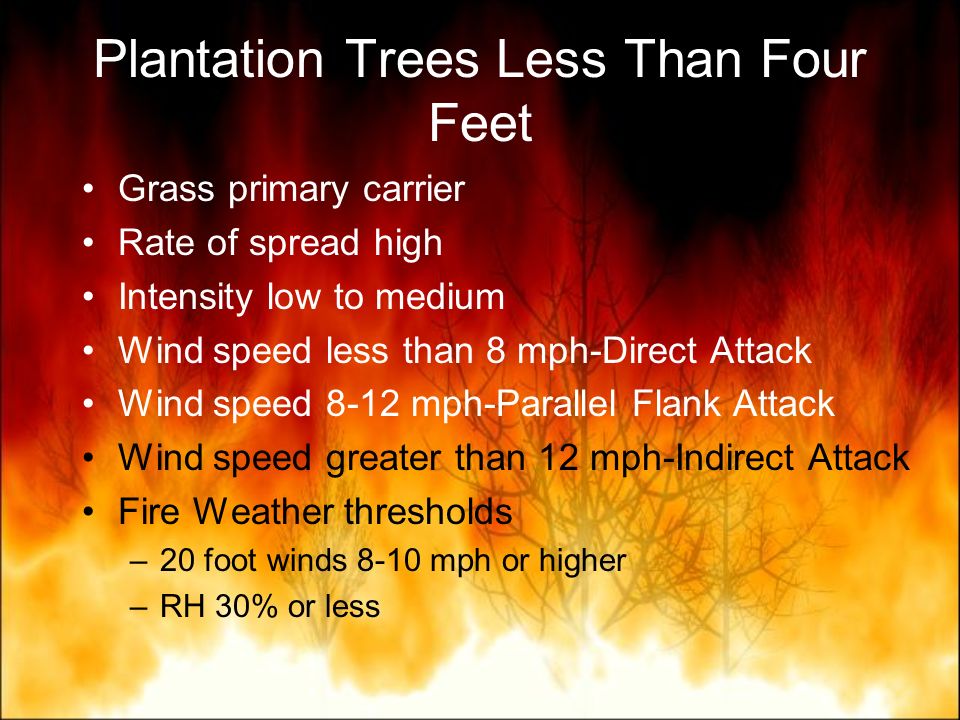 Plantation Trees Less Than Four Feet

• Grass primary carrier
• Rate of spread high
• Intensity low to medium
• Wind speed less than 8 mph-Direct Attack
• Wind speed 8-12 mph-Parallel Flank Attack
• Wind speed greater than 12 mph-Indirect Attack
• Fire Weather thresholds
  – 20 foot winds 8-10 mph or higher
  – RH 30% or less